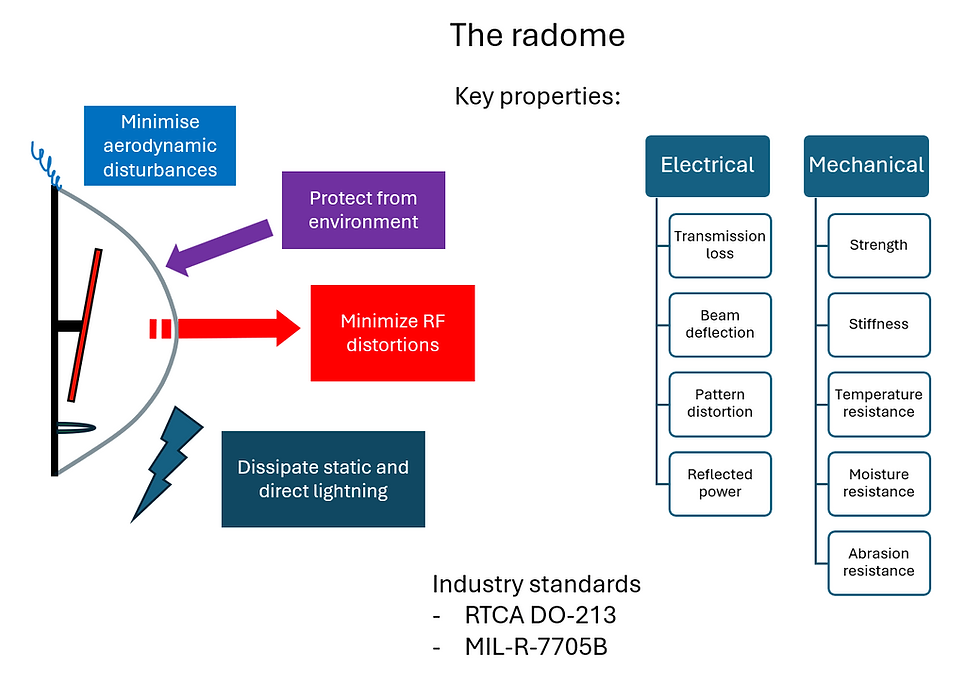 The radome

Key properties:

Minimise aerodynamic disturbances

Protect from environment

Minimize RF distortions

Dissipate static and direct lightning

Electrical

Transmission loss

Beam deflection

Pattern distortion

Reflected power

Mechanical

Strength

Stiffness

Temperature resistance

Moisture resistance

Abrasion resistance

Industry standards
- RTCA DO-213
- MIL-R-7705B